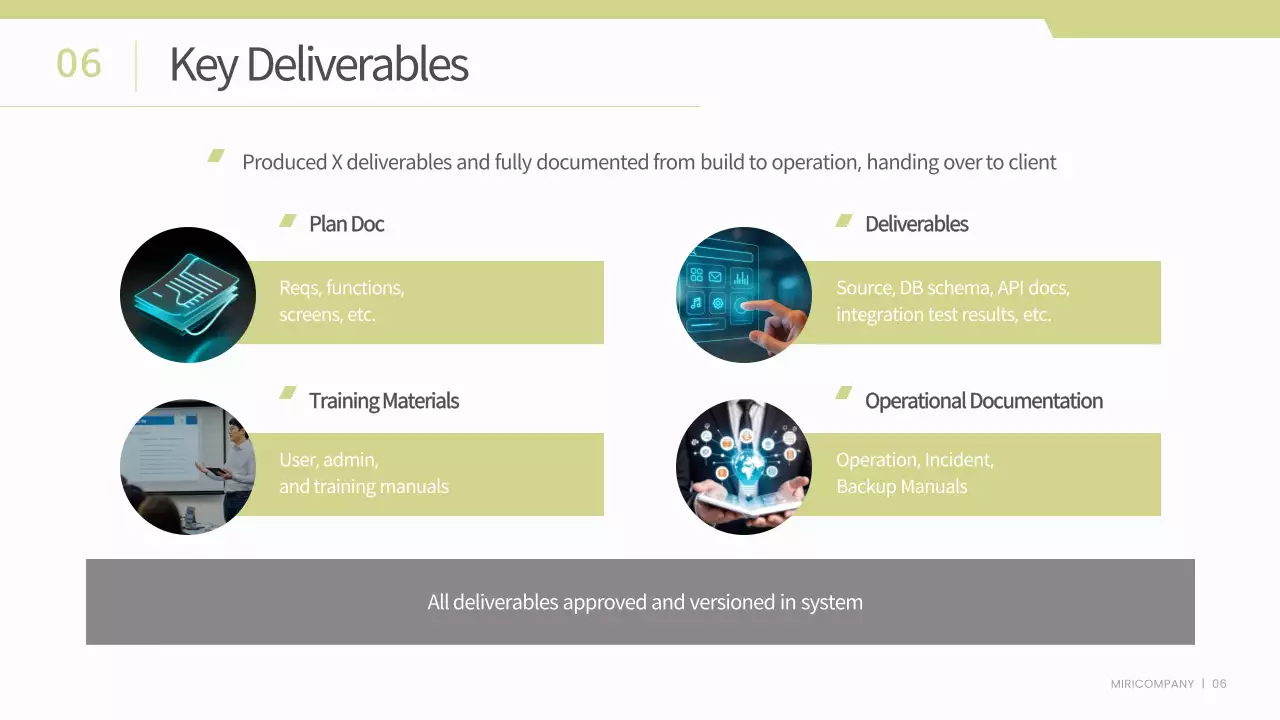 06 Key Deliverables

Produced X deliverables and fully documented from build to operation, handing over to client

Plan Doc

Reqs, functions, screens, etc.

Deliverables

Source, DB schema, API docs, integration test results, etc.

Training Materials

User, admin, and training manuals

Operational Documentation

Operation, Incident, Backup Manuals

All deliverables approved and versioned in system

MIRICOMPANY | 06